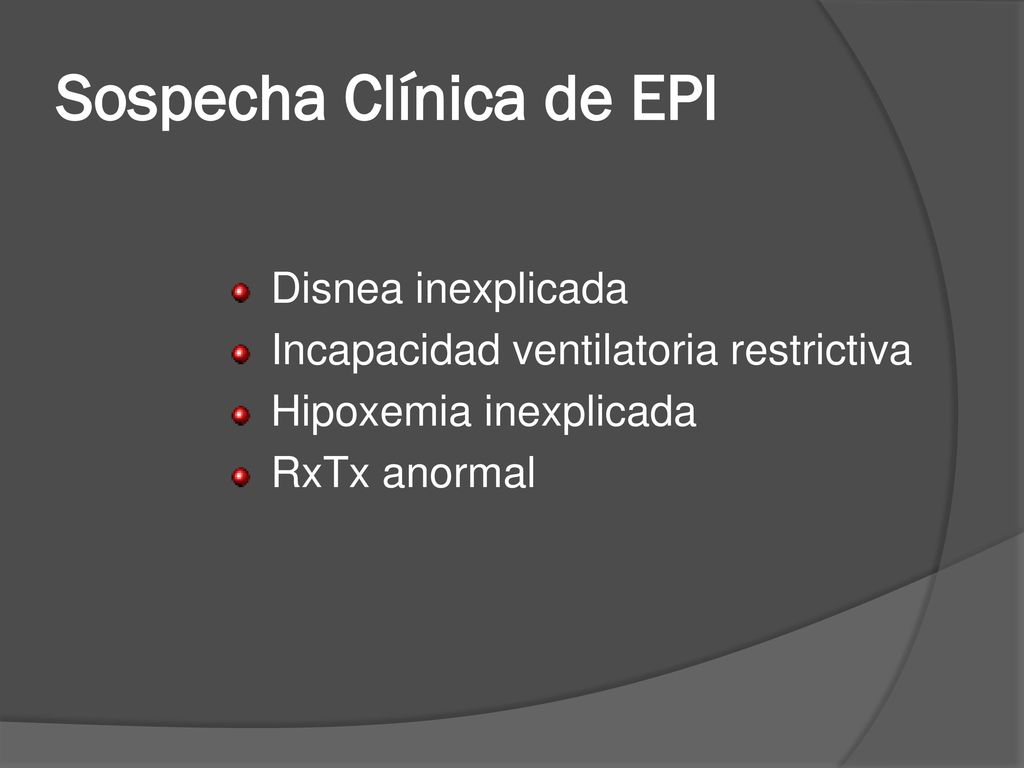 Sospecha Clínica de EPI

Disnea inexplicada
Incapacidad ventilatoria restrictiva
Hipoxemia inexplicada
RxTx anormal